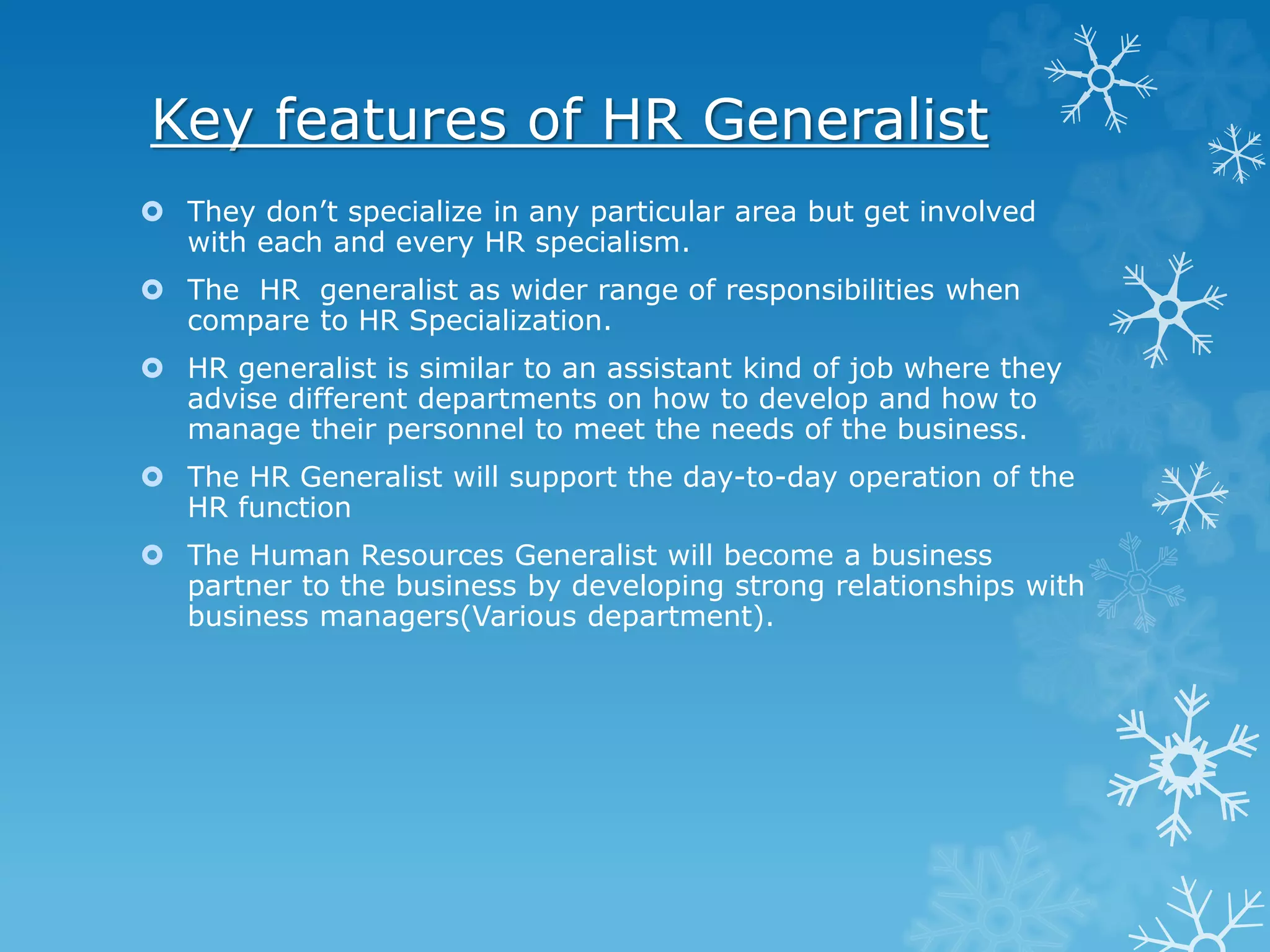 Key features of HR Generalist

They don’t specialize in any particular area but get involved with each and every HR specialism.

The HR generalist as wider range of responsibilities when compare to HR Specialization.

HR generalist is similar to an assistant kind of job where they advise different departments on how to develop and how to manage their personnel to meet the needs of the business.

The HR Generalist will support the day-to-day operation of the HR function

The Human Resources Generalist will become a business partner to the business by developing strong relationships with business managers(Various department).